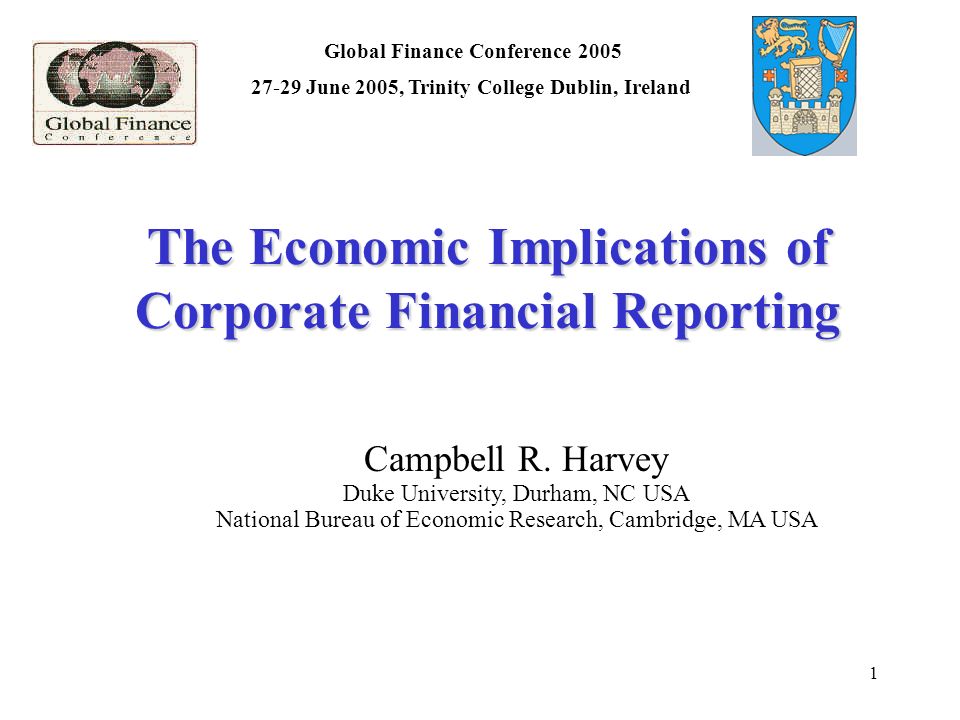 Global Finance Conference

Global Finance Conference 2005
27-29 June 2005, Trinity College Dublin, Ireland

The Economic Implications of Corporate Financial Reporting

Campbell R. Harvey
Duke University, Durham, NC USA
National Bureau of Economic Research, Cambridge, MA USA

1